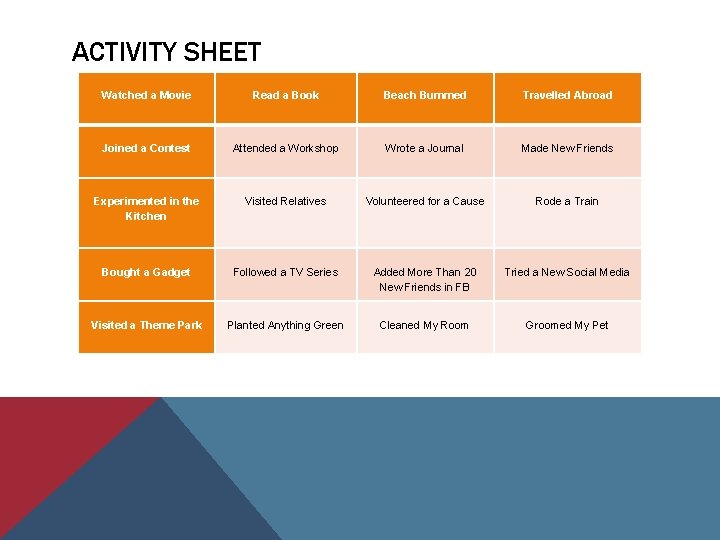 ACTIVITY SHEET

| Watched a Movie | Read a Book | Beach Bummed | Travelled Abroad |
|---|---|---|---|
| Joined a Contest | Attended a Workshop | Wrote a Journal | Made New Friends |
| Experimented in the Kitchen | Visited Relatives | Volunteered for a Cause | Rode a Train |
| Bought a Gadget | Followed a TV Series | Added More Than 20 New Friends in FB | Tried a New Social Media |
| Visited a Theme Park | Planted Anything Green | Cleaned My Room | Groomed My Pet |